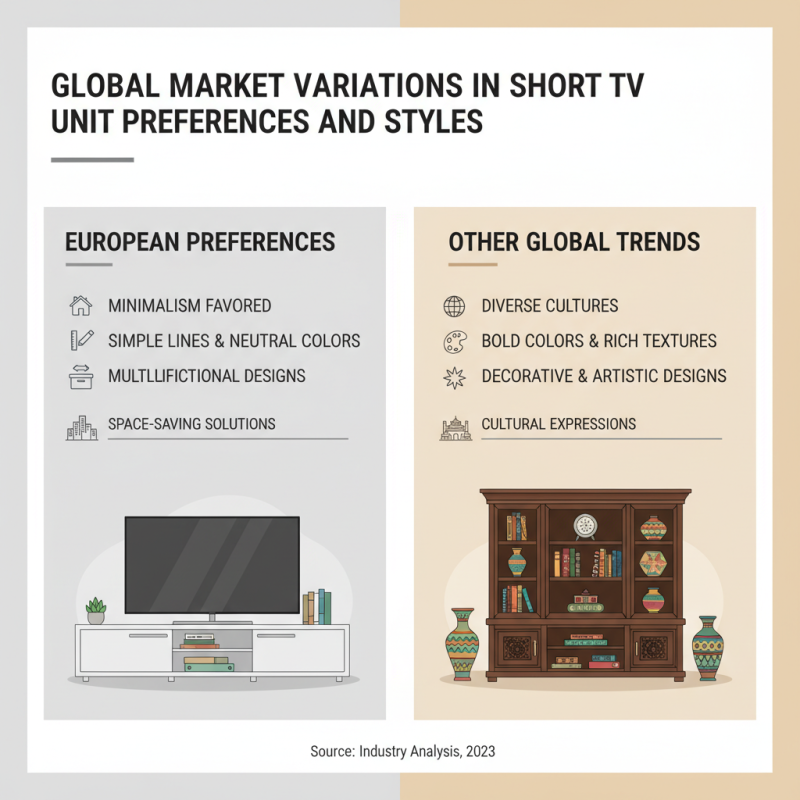 GLOBAL MARKET VARIATIONS IN SHORT TV UNIT PREFERENCES AND STYLES

EUROPEAN PREFERENCES

MINIMALISM FAVORED

SIMPLE LINES & NEUTRAL COLORS

MULTLLIFICTIONAL DESIGNS

SPACE-SAVING SOLUTIONS

OTHER GLOBAL TRENDS

DIVERSE CULTURES

BOLD COLORS & RICH TEXTURES

DECORATIVE & ARTISTIC DESIGNS

CULTURAL EXPRESSIONS

Source: Industry Analysis, 2023